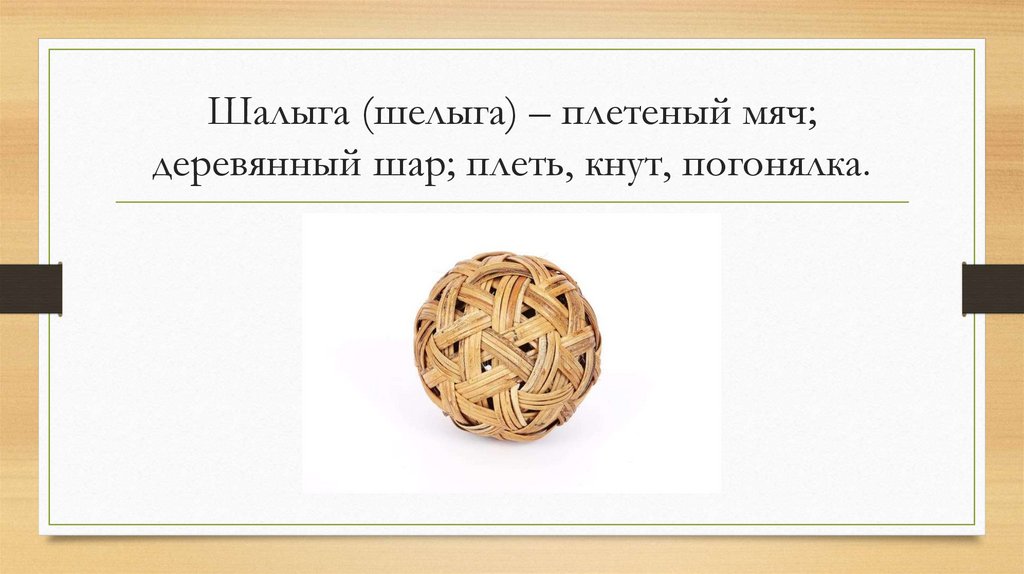 Шалыга (шелыга) – плетеный мяч; деревянный шар; плеть, кнут, погонялка.